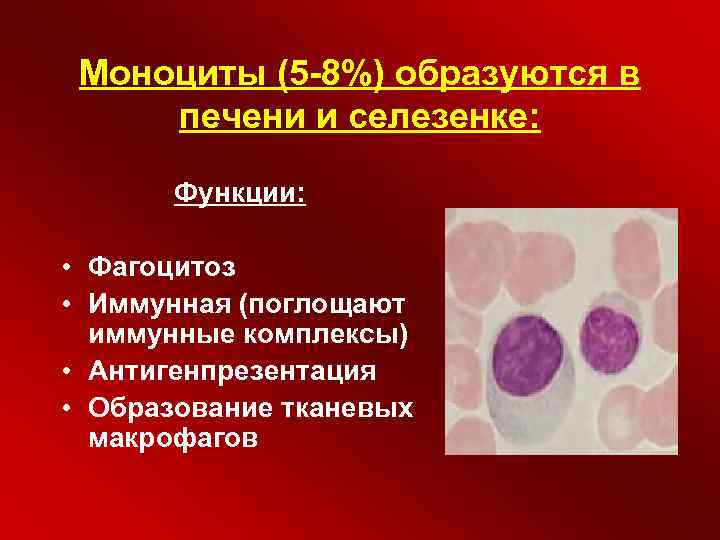 Моноциты (5-8%) образуются в печени и селезенке:

Функции:

• Фагоцитоз
• Иммунная (поглощают иммунные комплексы)
• Антигенпрезентация
• Образование тканевых макрофагов